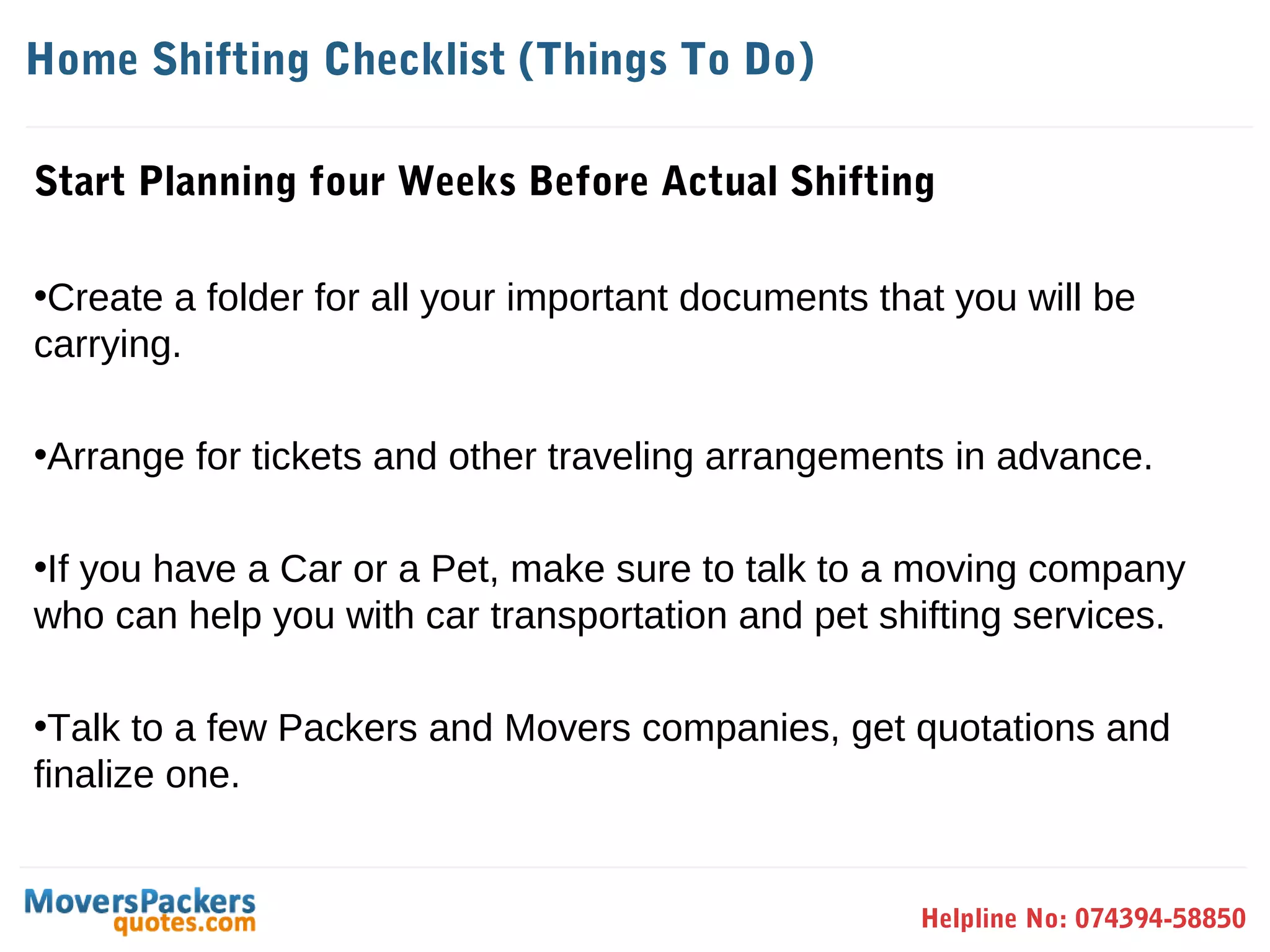 Home Shifting Checklist (Things To Do)

Start Planning four Weeks Before Actual Shifting

•Create a folder for all your important documents that you will be carrying.

•Arrange for tickets and other traveling arrangements in advance.

•If you have a Car or a Pet, make sure to talk to a moving company who can help you with car transportation and pet shifting services.

•Talk to a few Packers and Movers companies, get quotations and finalize one.

MoversPackers quotes.com

Helpline No: 074394-58850